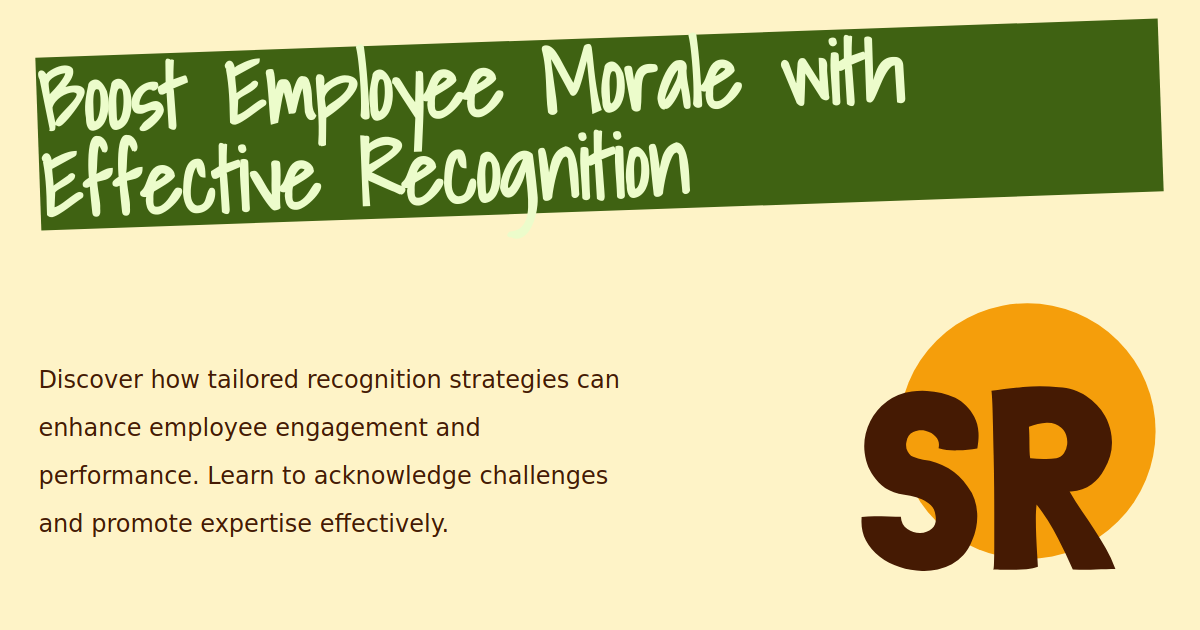 Boost Employee Morale with Effective Recognition

Discover how tailored recognition strategies can enhance employee engagement and performance. Learn to acknowledge challenges and promote expertise effectively.

SR